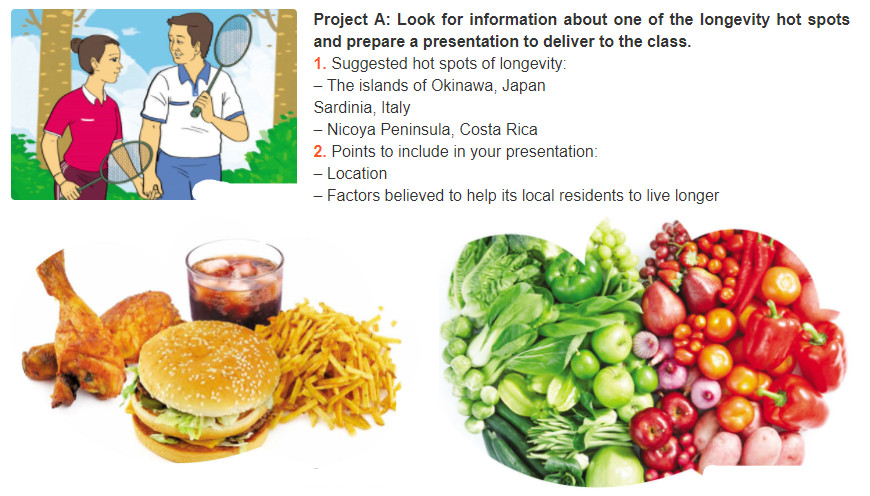 Project A: Look for information about one of the longevity hot spots and prepare a presentation to deliver to the class.

1. Suggested hot spots of longevity:
– The islands of Okinawa, Japan
Sardinia, Italy
– Nicoya Peninsula, Costa Rica

2. Points to include in your presentation:
– Location
– Factors believed to help its local residents to live longer